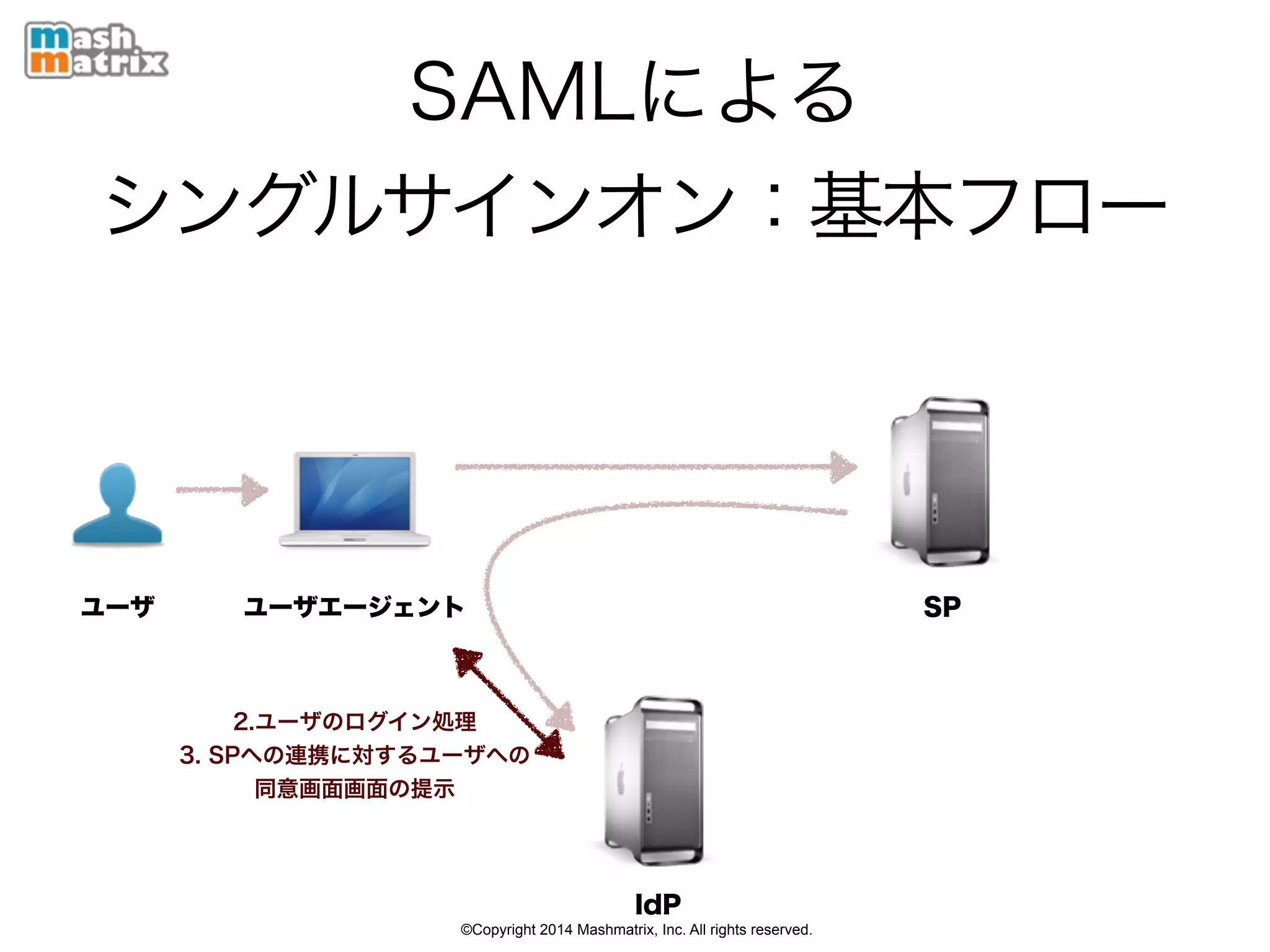 mash matrix

SAMLによる

シングルサインオン：基本フロー

ユーザ

ユーザエージェント

SP

2.ユーザのログイン処理
3. SPへの連携に対するユーザへの
同意画面画面の提示

IdP

©Copyright 2014 Mashmatrix, Inc. All rights reserved.